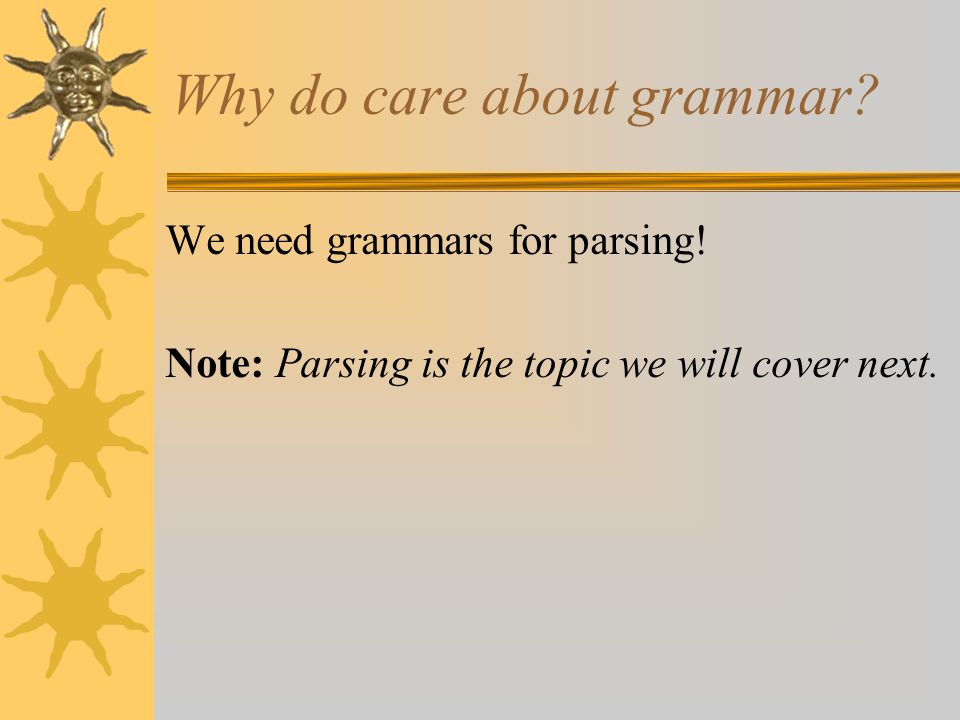 Why do care about grammar?

We need grammars for parsing!

Note: Parsing is the topic we will cover next.